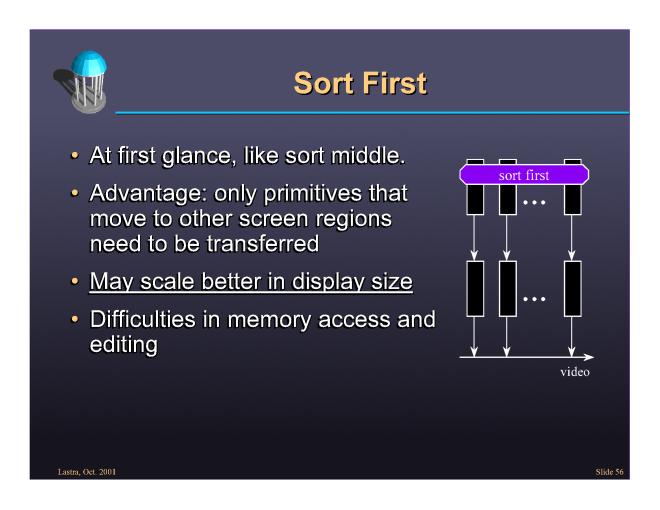 Sort First

• At first glance, like sort middle.

• Advantage: only primitives that move to other screen regions need to be transferred

• May scale better in display size

• Difficulties in memory access and editing

sort first

...

...

video

Lastra, Oct. 2001

Slide 56